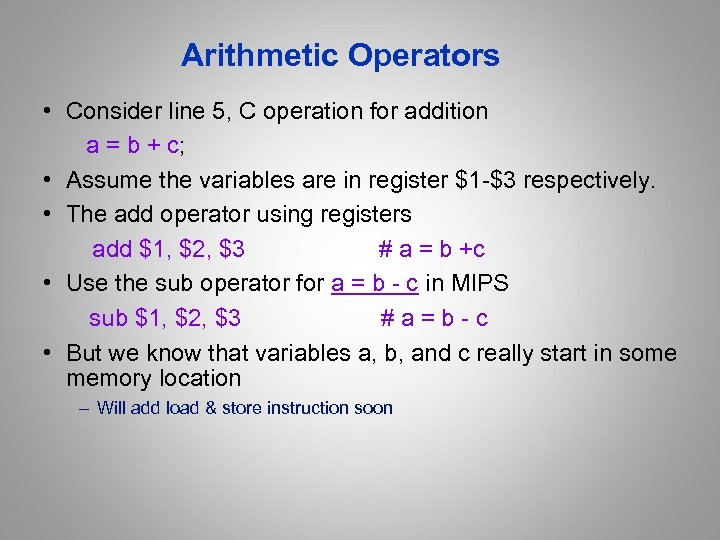 Arithmetic Operators

• Consider line 5, C operation for addition

a = b + c;

• Assume the variables are in register \$1-\$3 respectively.

• The add operator using registers

add \$1, \$2, \$3 # a = b +c

• Use the sub operator for a = b - c in MIPS

sub \$1, \$2, \$3 # a = b - c

• But we know that variables a, b, and c really start in some memory location

– Will add load & store instruction soon